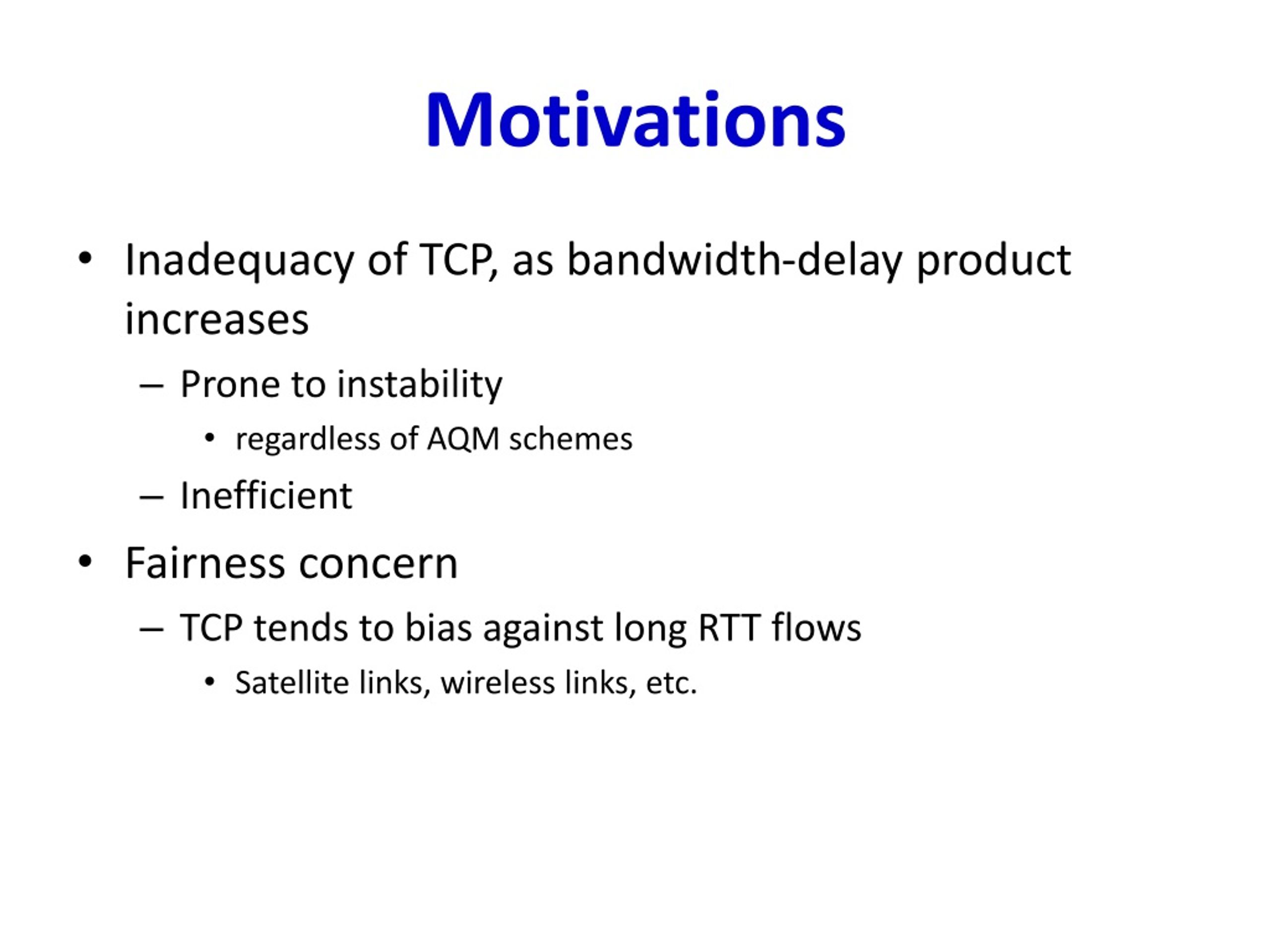 Motivations

• Inadequacy of TCP, as bandwidth-delay product increases
  – Prone to instability
    • regardless of AQM schemes
  – Inefficient
• Fairness concern
  – TCP tends to bias against long RTT flows
    • Satellite links, wireless links, etc.